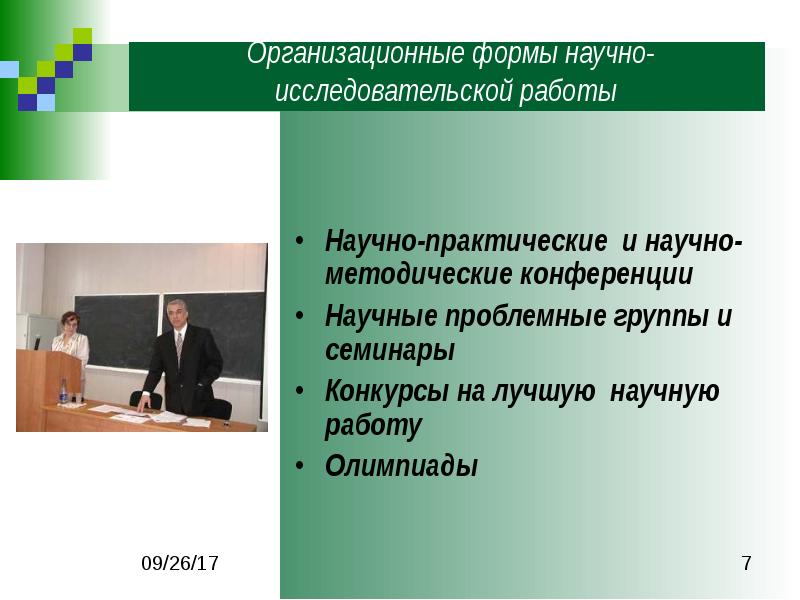 Организационные формы научно-исследовательской работы

• Научно-практические и научно-методические конференции
• Научные проблемные группы и семинары
• Конкурсы на лучшую научную работу
• Олимпиады

09/26/17

7